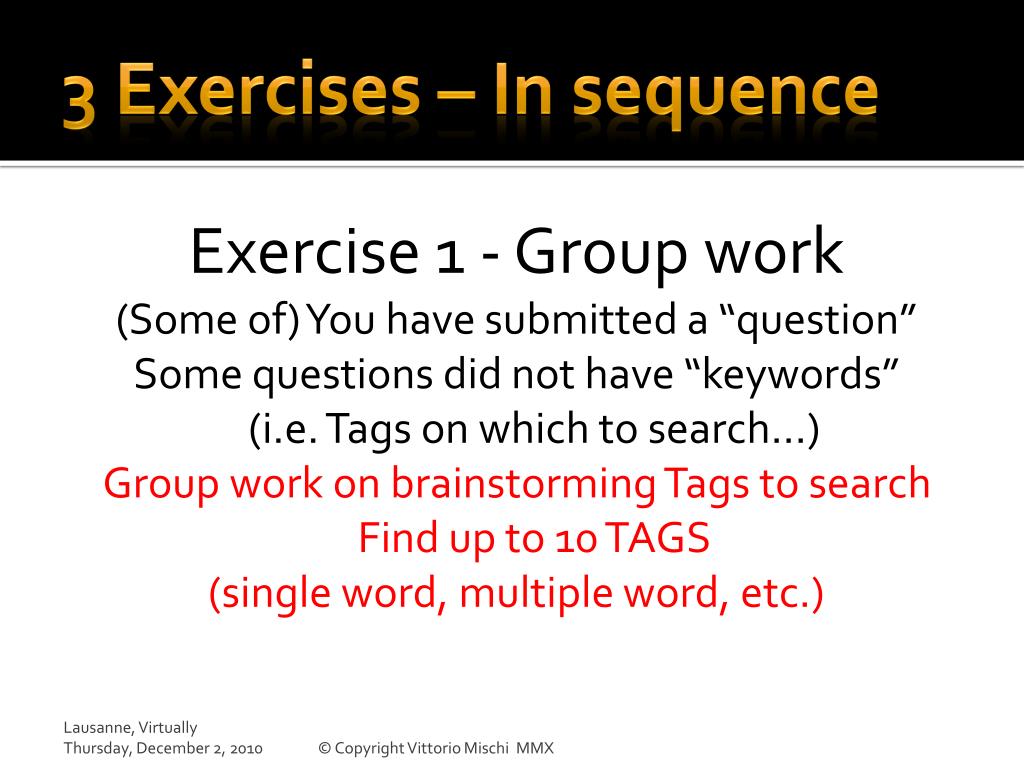 3 Exercises – In sequence

Exercise 1 - Group work
(Some of) You have submitted a “question”
Some questions did not have “keywords”
(i.e. Tags on which to search…)
Group work on brainstorming Tags to search
Find up to 10 TAGS
(single word, multiple word, etc.)

Lausanne, Virtually
Thursday, December 2, 2010

© Copyright Vittorio Mischi MMX